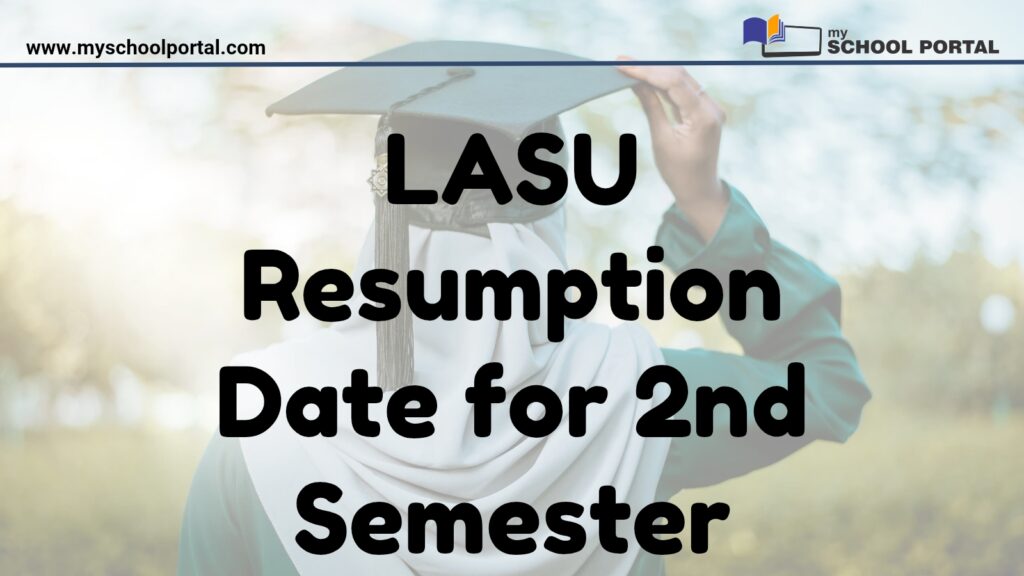 www.myschoolportal.com

my SCHOOL PORTAL

LASU Resumption Date for 2nd Semester